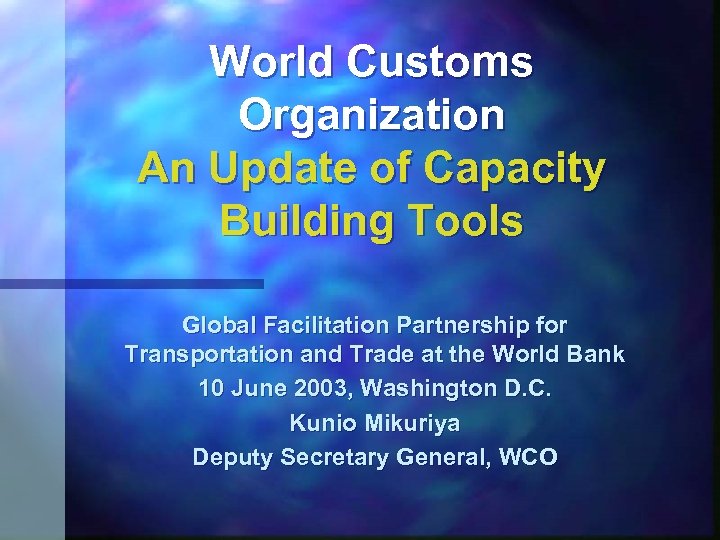 World Customs Organization
An Update of Capacity Building Tools

Global Facilitation Partnership for Transportation and Trade at the World Bank
10 June 2003, Washington D.C.
Kunio Mikuriya
Deputy Secretary General, WCO